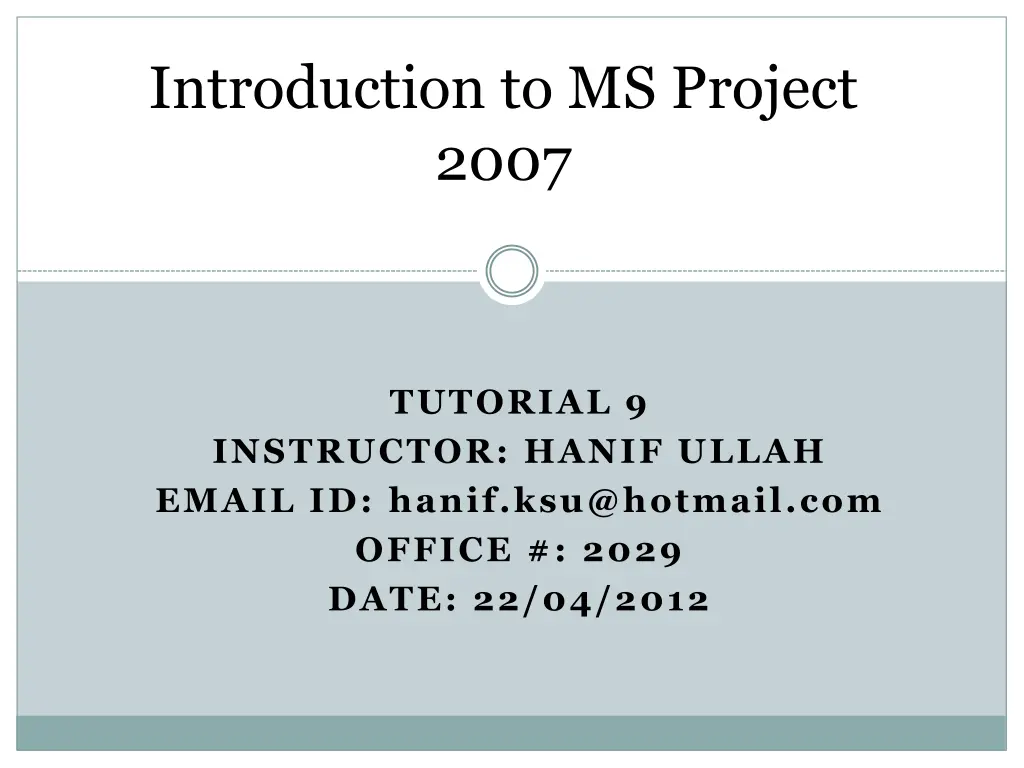 Introduction to MS Project 2007

TUTORIAL 9
INSTRUCTOR: HANIF ULLAH
EMAIL ID: hanif.ksu@hotmail.com
OFFICE #: 2029
DATE: 22/04/2012